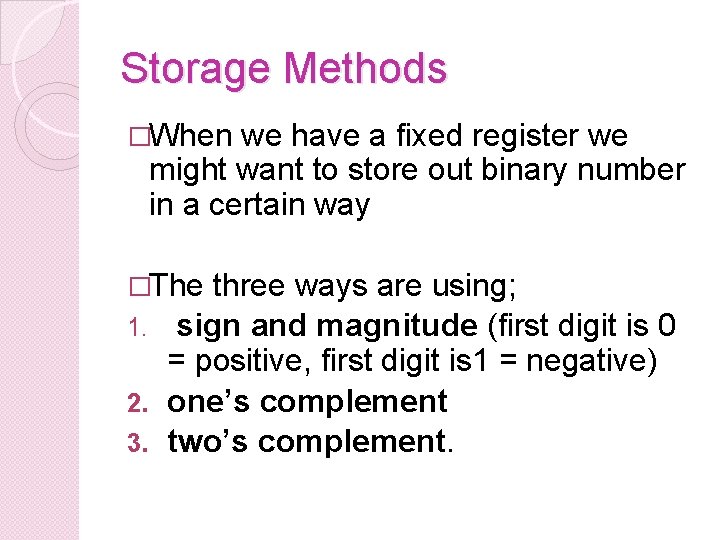 Storage Methods

□When we have a fixed register we might want to store out binary number in a certain way

□The three ways are using;
1. sign and magnitude (first digit is 0 = positive, first digit is1 = negative)
2. one’s complement
3. two’s complement.